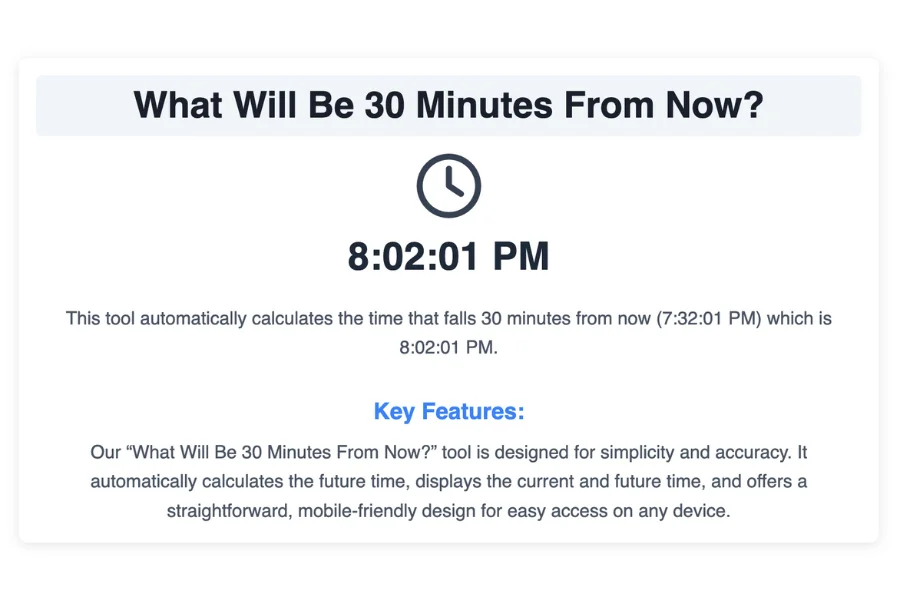 What Will Be 30 Minutes From Now?

8:02:01 PM

This tool automatically calculates the time that falls 30 minutes from now (7:32:01 PM) which is 8:02:01 PM.

Key Features:

Our “What Will Be 30 Minutes From Now?” tool is designed for simplicity and accuracy. It automatically calculates the future time, displays the current and future time, and offers a straightforward, mobile-friendly design for easy access on any device.